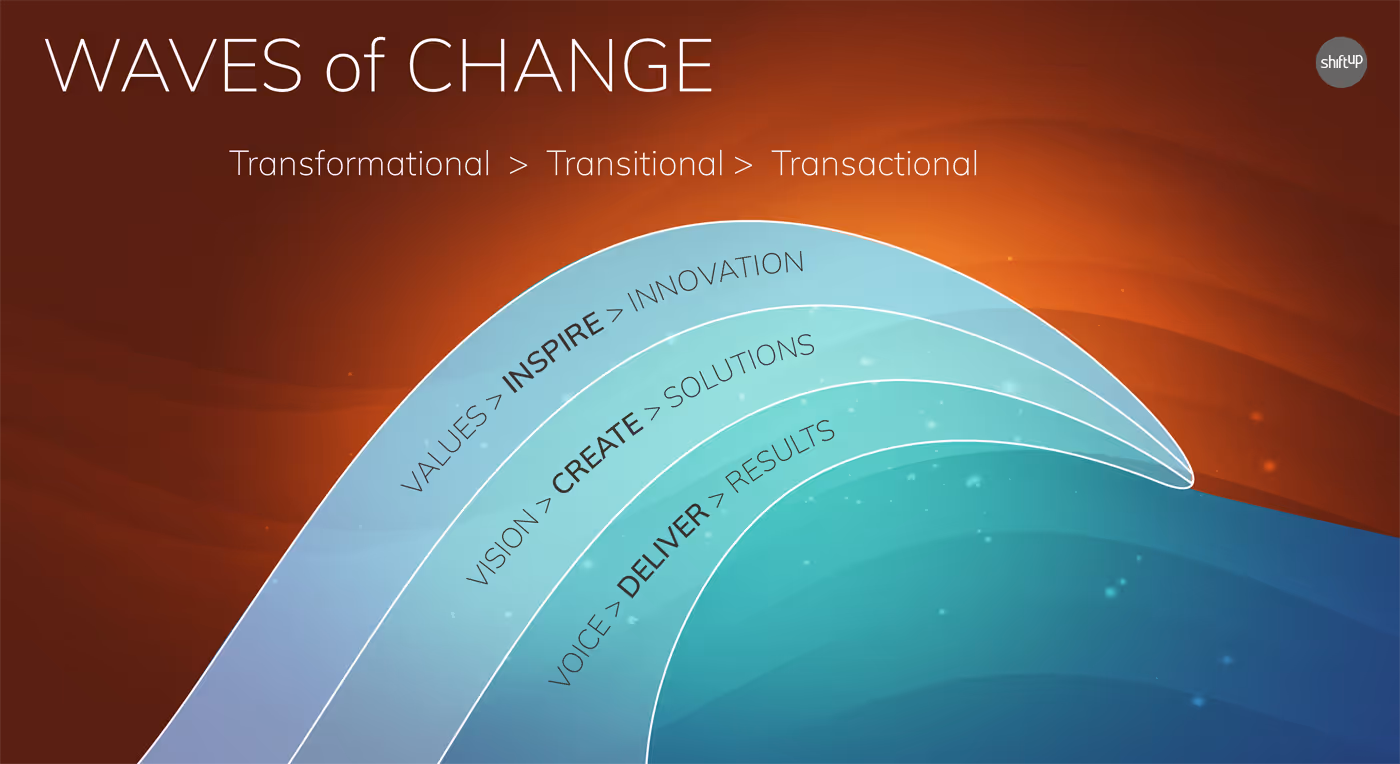 WAVES of CHANGE

shiftup

Transformational > Transitional > Transactional

VALUES > INSPIRE > INNOVATION

VISION > CREATE > SOLUTIONS

VOICE > DELIVER > RESULTS